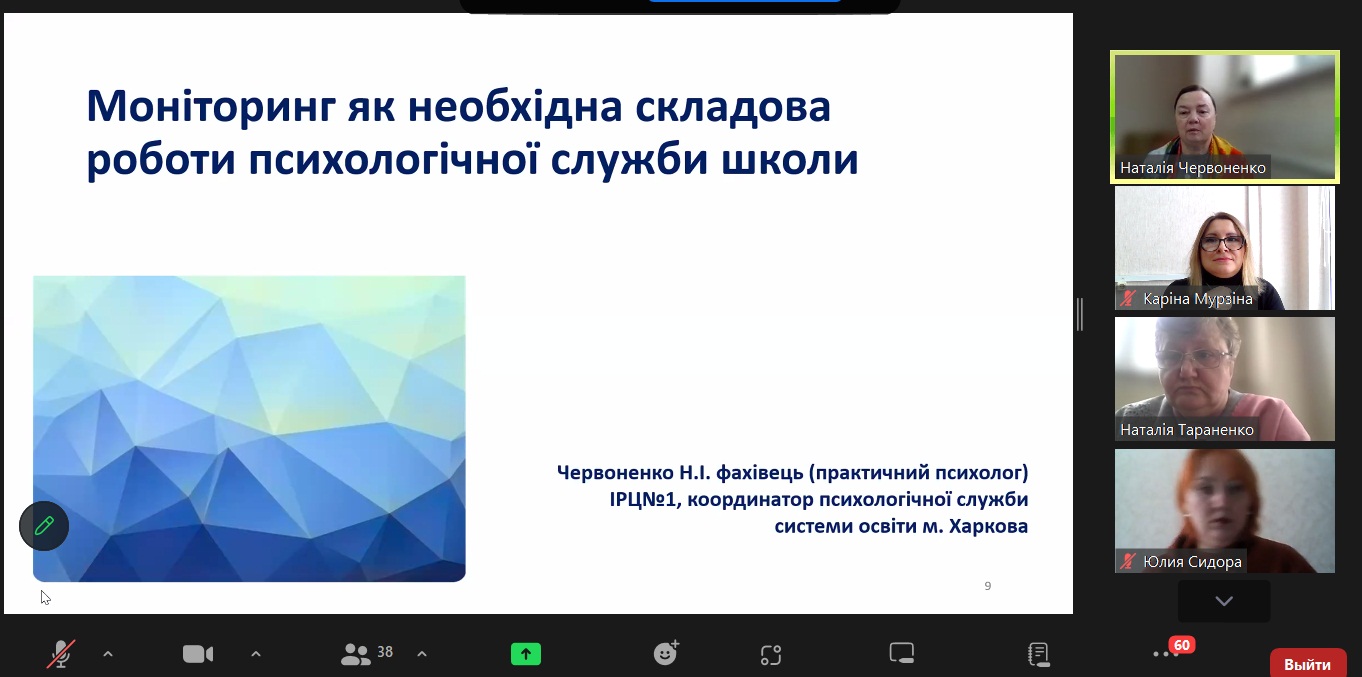 Моніторинг як необхідна складова роботи психологічної служби школи

Червоненко Н.І. фахівець (практичний психолог) ІРЦ№1, координатор психологічної служби системи освіти м. Харкова

9

Наталія Червоненко

Каріна Мурзіна

Наталія Тараненко

Юлия Сидора

38

60

Выйти